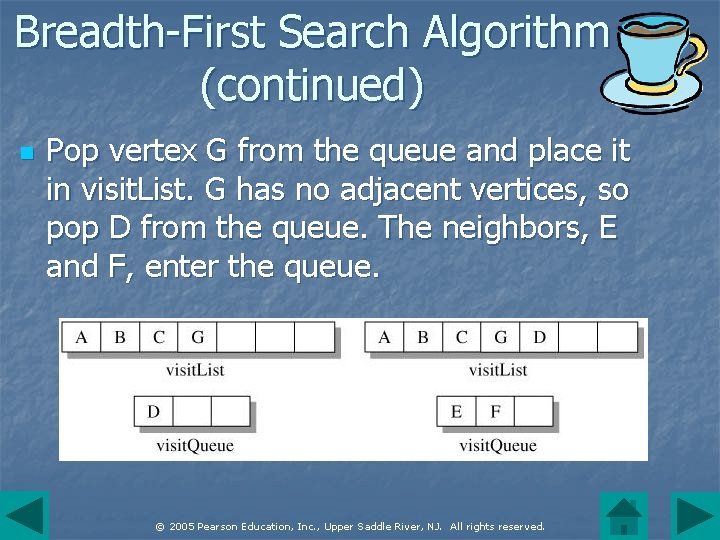 Breadth-First Search Algorithm (continued)

Pop vertex G from the queue and place it in visitList. G has no adjacent vertices, so pop D from the queue. The neighbors, E and F, enter the queue.

| A | B | C | G | | | |
|---|---|---|---|---|---|---|

visitList

| D | | |
|---|---|---|

visitQueue

| A | B | C | G | D | | |
|---|---|---|---|---|---|---|

visitList

| E | F | |
|---|---|---|

visitQueue

© 2005 Pearson Education, Inc., Upper Saddle River, NJ. All rights reserved.